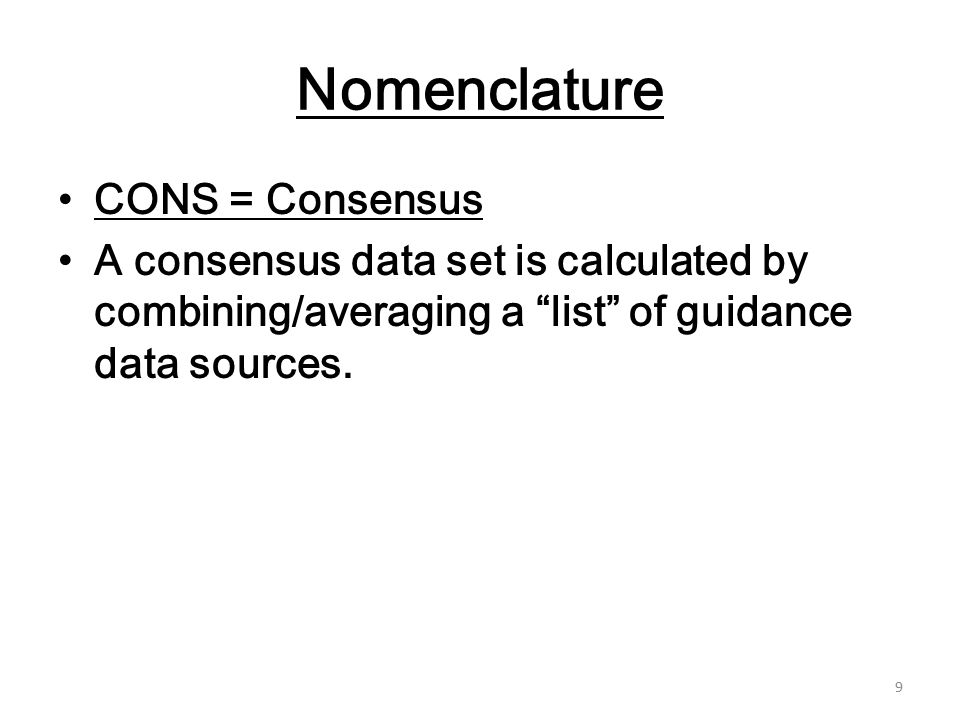 Nomenclature

• CONS = Consensus
• A consensus data set is calculated by combining/averaging a “list” of guidance data sources.

9